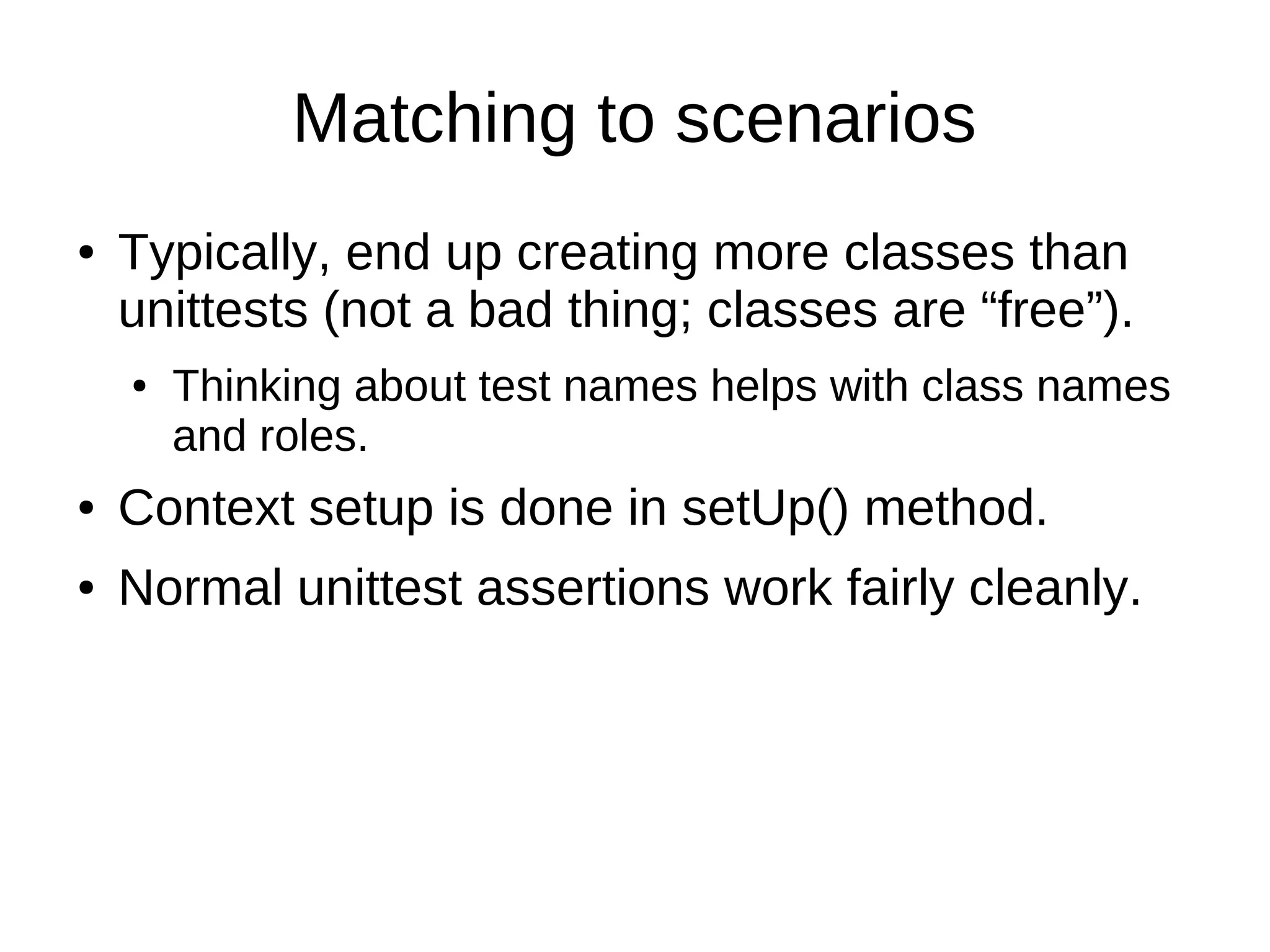 Matching to scenarios

• Typically, end up creating more classes than unittests (not a bad thing; classes are “free”).

  • Thinking about test names helps with class names and roles.

• Context setup is done in setUp() method.

• Normal unittest assertions work fairly cleanly.